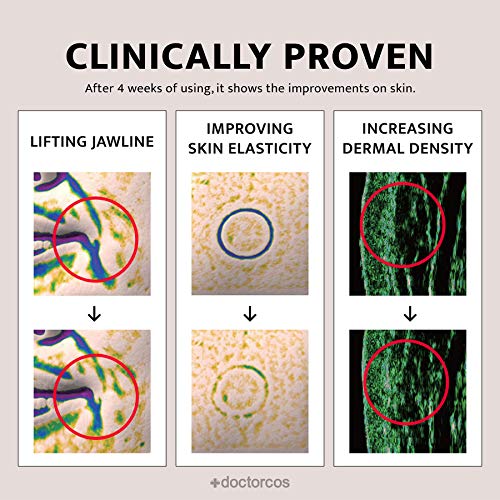 CLINICALLY PROVEN

After 4 weeks of using, it shows the improvements on skin.

LIFTING JAWLINE

↓

IMPROVING SKIN ELASTICITY

↓

INCREASING DERMAL DENSITY

↓

+doctorcos